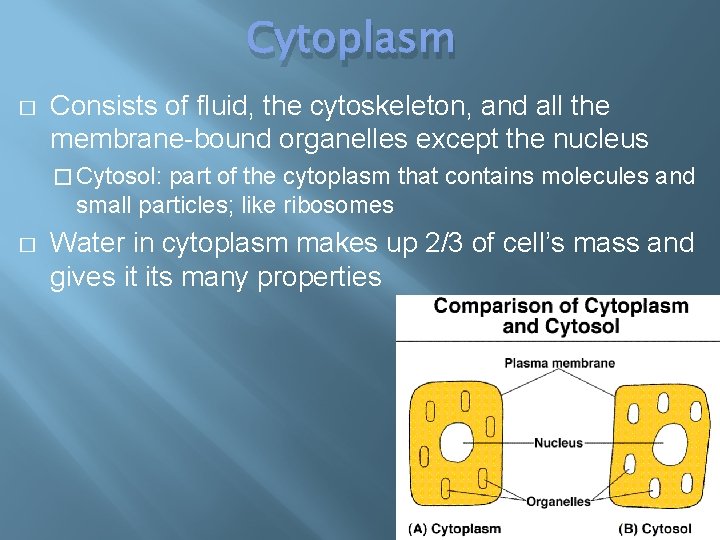 Cytoplasm

□ Consists of fluid, the cytoskeleton, and all the membrane-bound organelles except the nucleus

□ Cytosol: part of the cytoplasm that contains molecules and small particles; like ribosomes

□ Water in cytoplasm makes up 2/3 of cell's mass and gives it its many properties

Comparison of Cytoplasm and Cytosol

Plasma membrane

Nucleus

Organelles

(A) Cytoplasm

(B) Cytosol